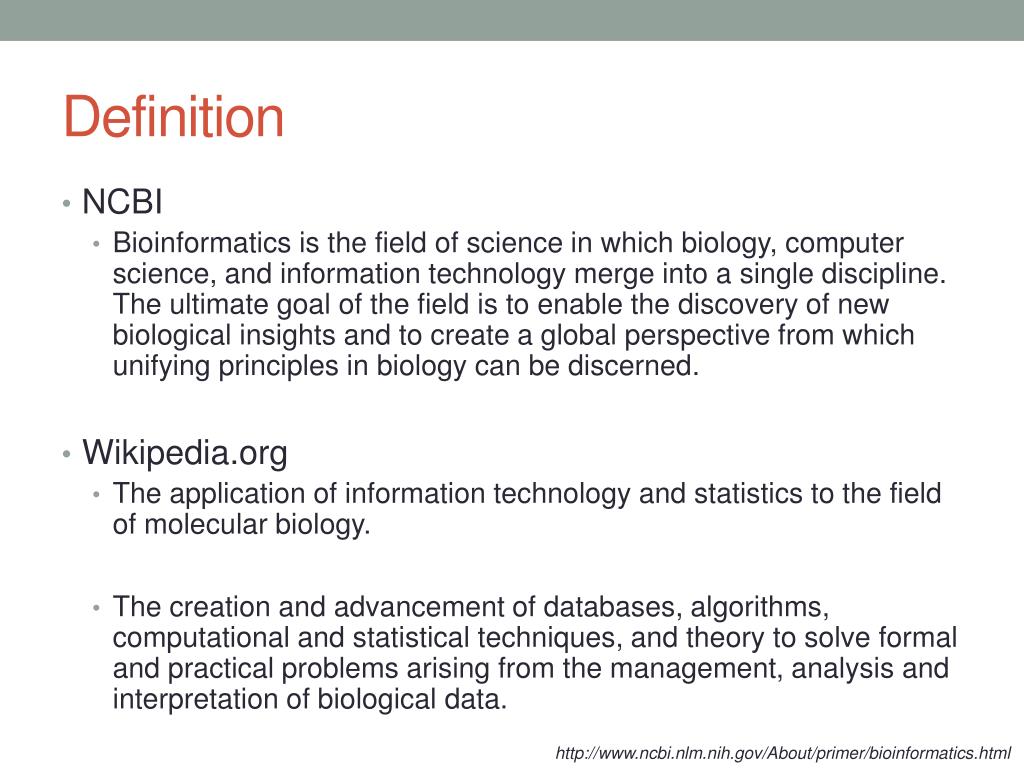 Definition

• NCBI
  • Bioinformatics is the field of science in which biology, computer science, and information technology merge into a single discipline. The ultimate goal of the field is to enable the discovery of new biological insights and to create a global perspective from which unifying principles in biology can be discerned.

• Wikipedia.org
  • The application of information technology and statistics to the field of molecular biology.

  • The creation and advancement of databases, algorithms, computational and statistical techniques, and theory to solve formal and practical problems arising from the management, analysis and interpretation of biological data.

http://www.ncbi.nlm.nih.gov/About/primer/bioinformatics.html